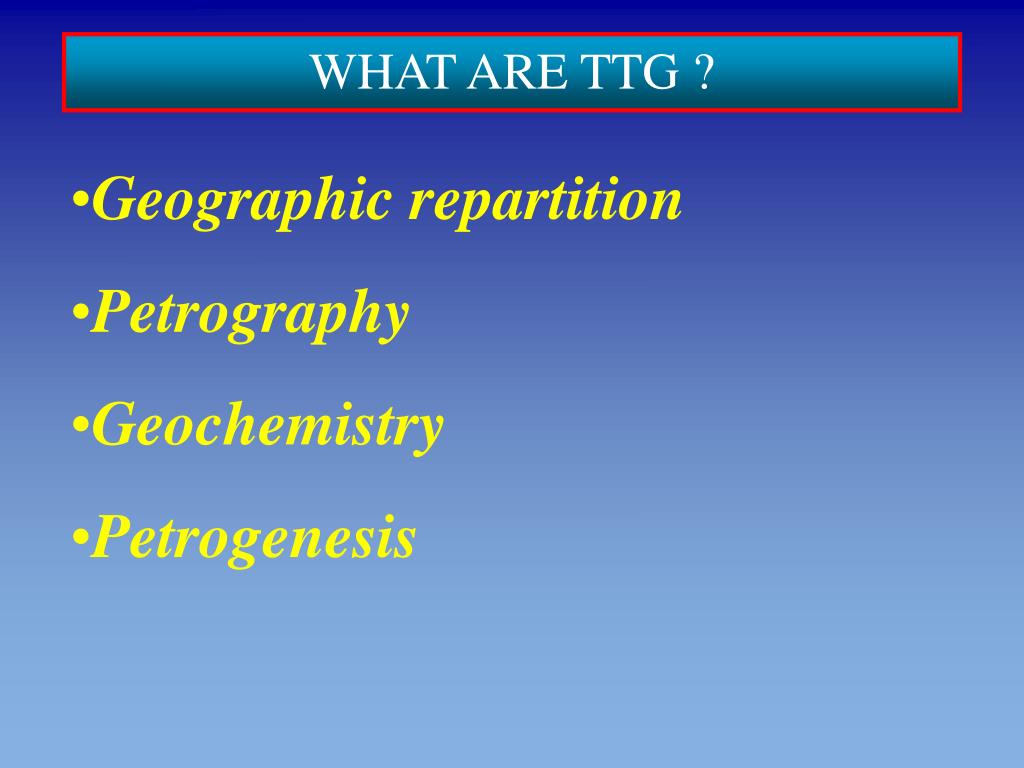 WHAT ARE TTG ?

•Geographic repartition

•Petrography

•Geochemistry

•Petrogenesis